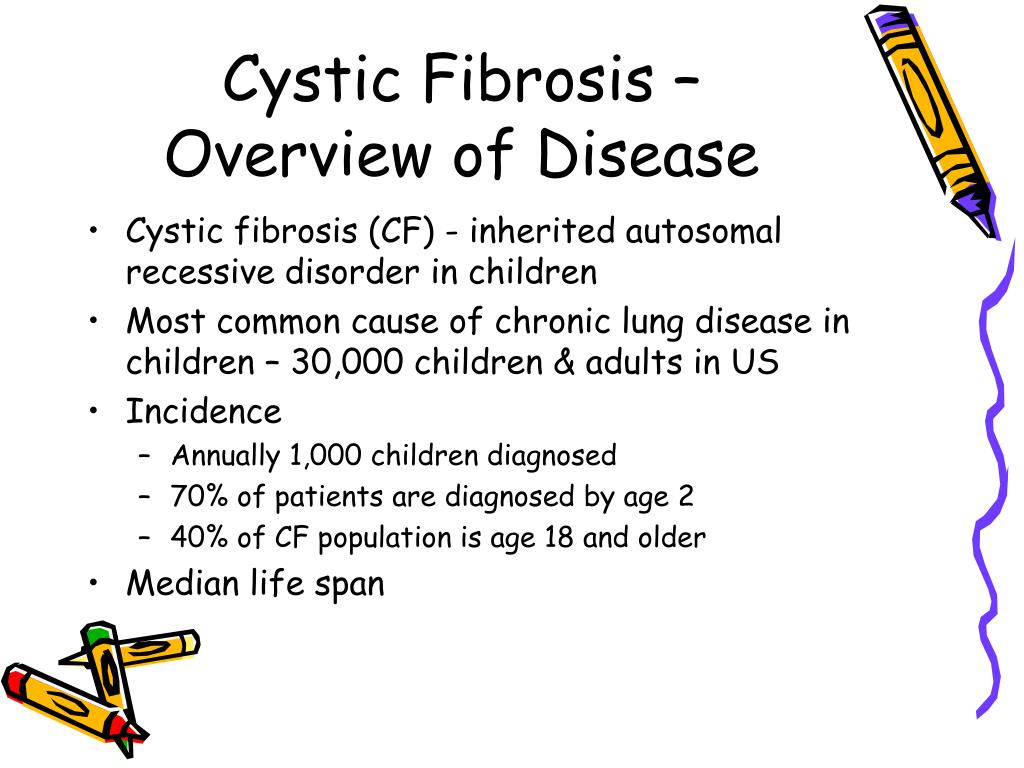 Cystic Fibrosis – Overview of Disease

• Cystic fibrosis (CF) - inherited autosomal recessive disorder in children
• Most common cause of chronic lung disease in children – 30,000 children & adults in US
• Incidence
  – Annually 1,000 children diagnosed
  – 70% of patients are diagnosed by age 2
  – 40% of CF population is age 18 and older
• Median life span